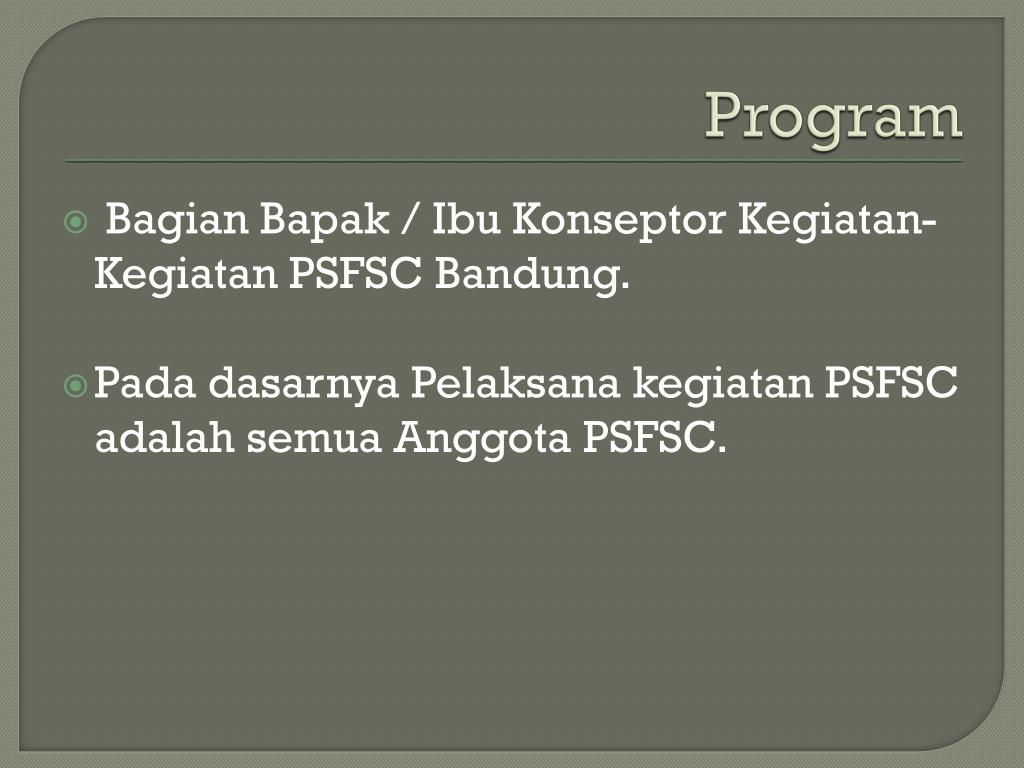 Program

Bagian Bapak / Ibu Konseptor Kegiatan-Kegiatan PSFSC Bandung.

Pada dasarnya Pelaksana kegiatan PSFSC adalah semua Anggota PSFSC.